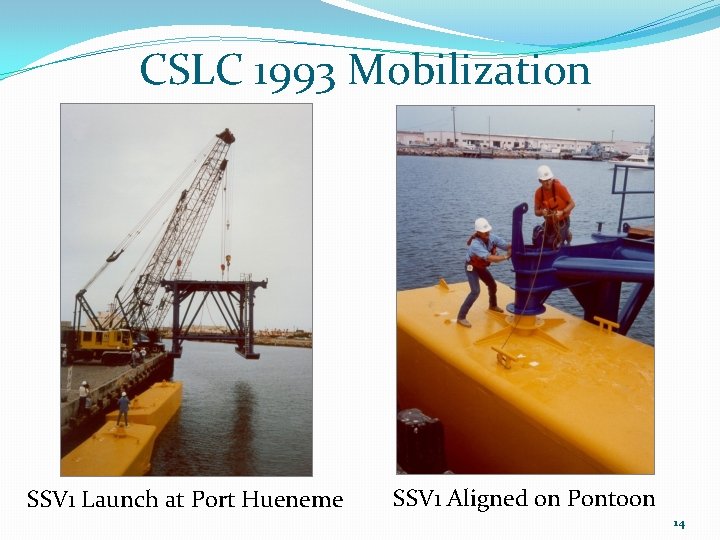 CSLC 1993 Mobilization

SSV1 Launch at Port Hueneme

SSV1 Aligned on Pontoon

14